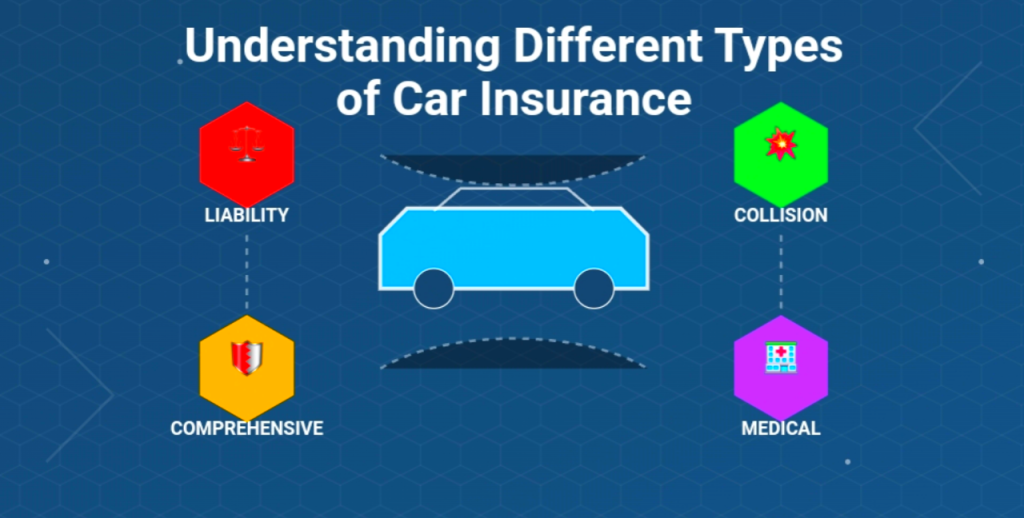 Understanding Different Types of Car Insurance

LIABILITY

COLLISION

COMPREHENSIVE

MEDICAL